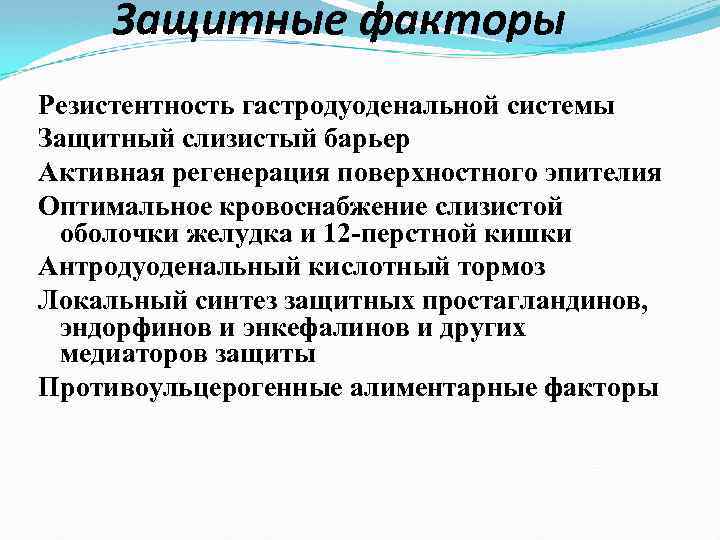 Защитные факторы

Резистентность гастродуоденальной системы

Защитный слизистый барьер

Активная регенерация поверхностного эпителия

Оптимальное кровоснабжение слизистой оболочки желудка и 12-перстной кишки

Антродуоденальный кислотный тормоз

Локальный синтез защитных простагландинов, эндорфинов и энкефалинов и других медиаторов защиты

Противоульцерогенные алиментарные факторы